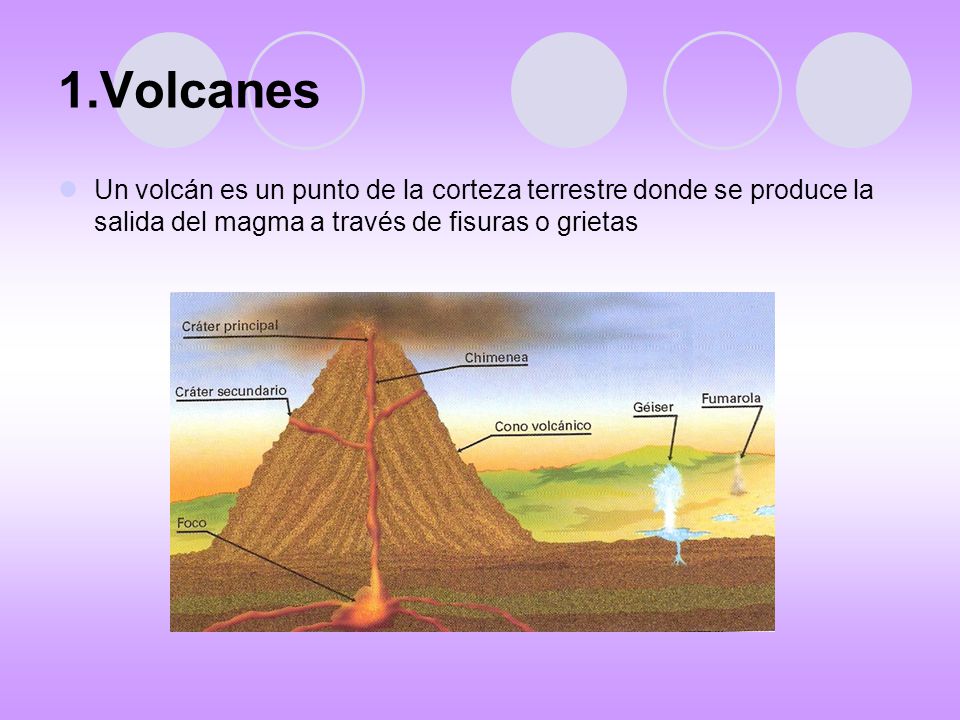 1.Volcanes

Un volcán es un punto de la corteza terrestre donde se produce la salida del magma a través de fisuras o grietas

Cráter principal
Chimenea
Cráter secundario
Cono volcánico
Géiser
Fumarola
Foco